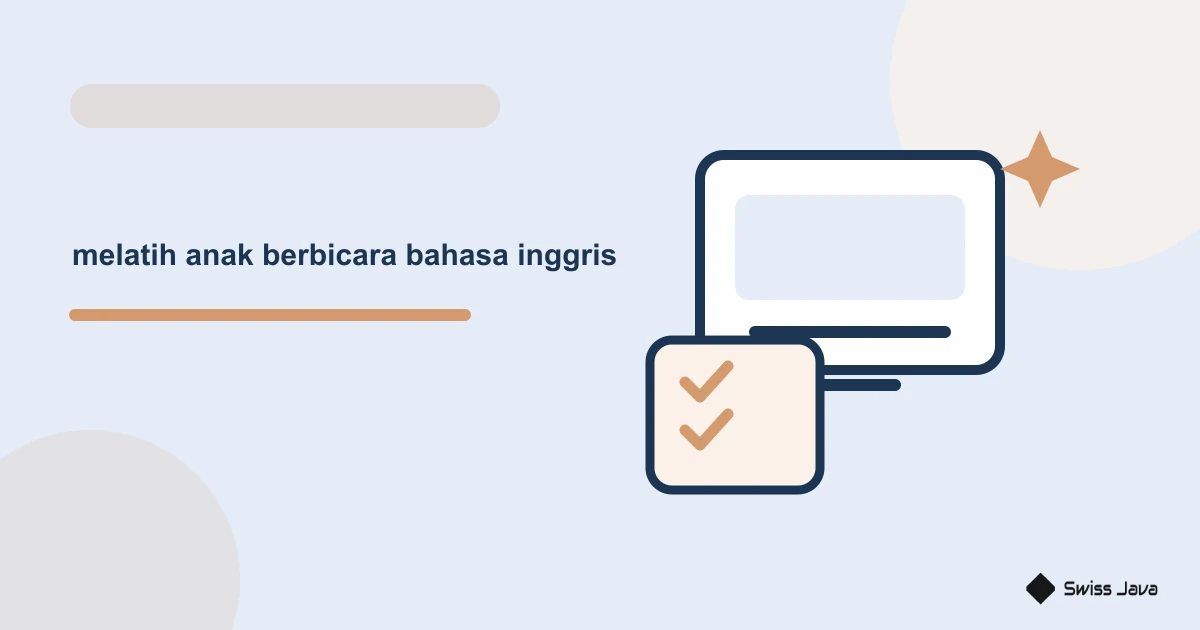 melatih anak berbicara bahasa inggris

Swiss Java